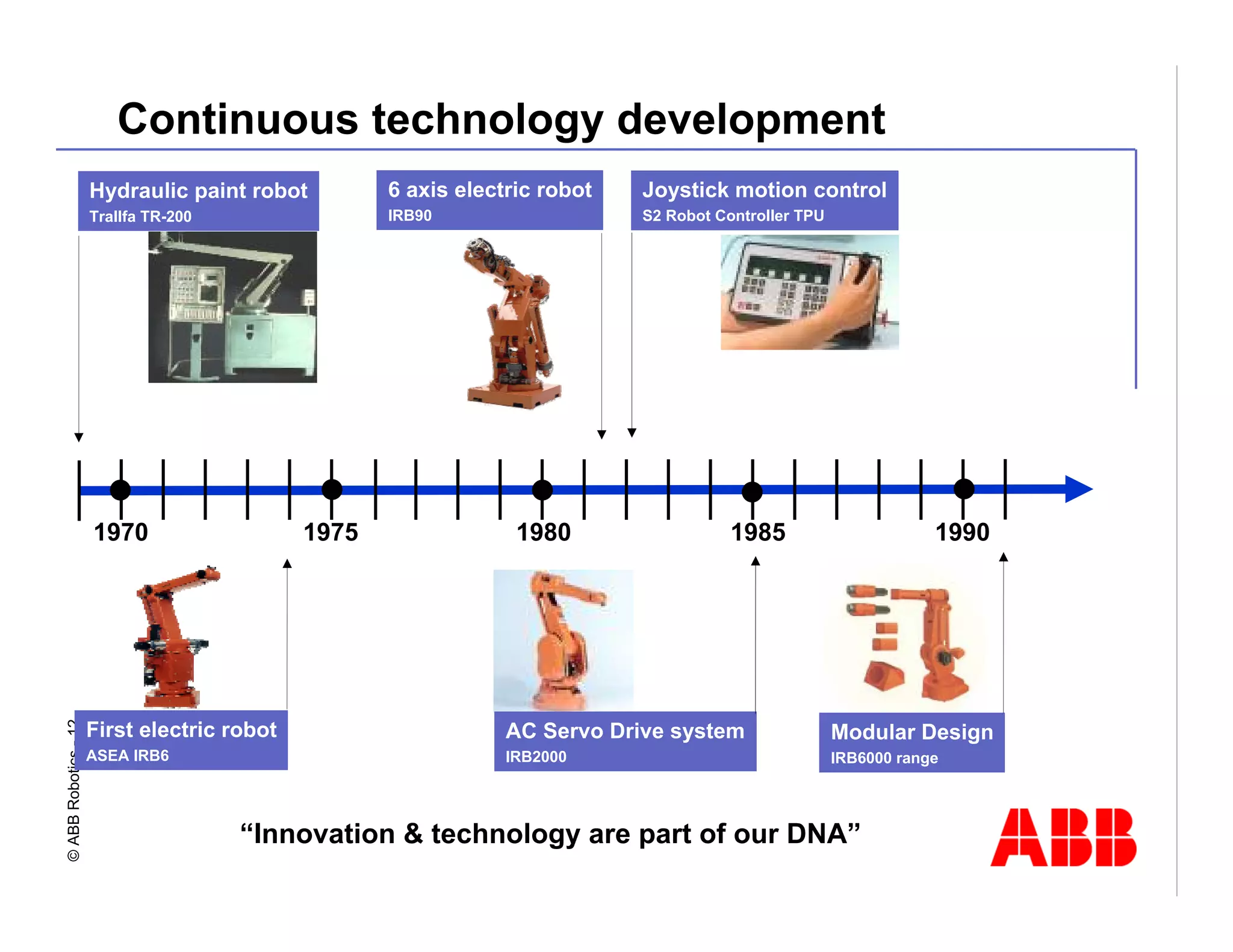 Continuous technology development

Hydraulic paint robot
Trallfa TR-200

6 axis electric robot
IRB90

Joystick motion control
S2 Robot Controller TPU

1970
1975
1980
1985
1990

First electric robot
ASEA IRB6

AC Servo Drive system
IRB2000

Modular Design
IRB6000 range

© ABB Robotics - 12

“Innovation & technology are part of our DNA”

ABB